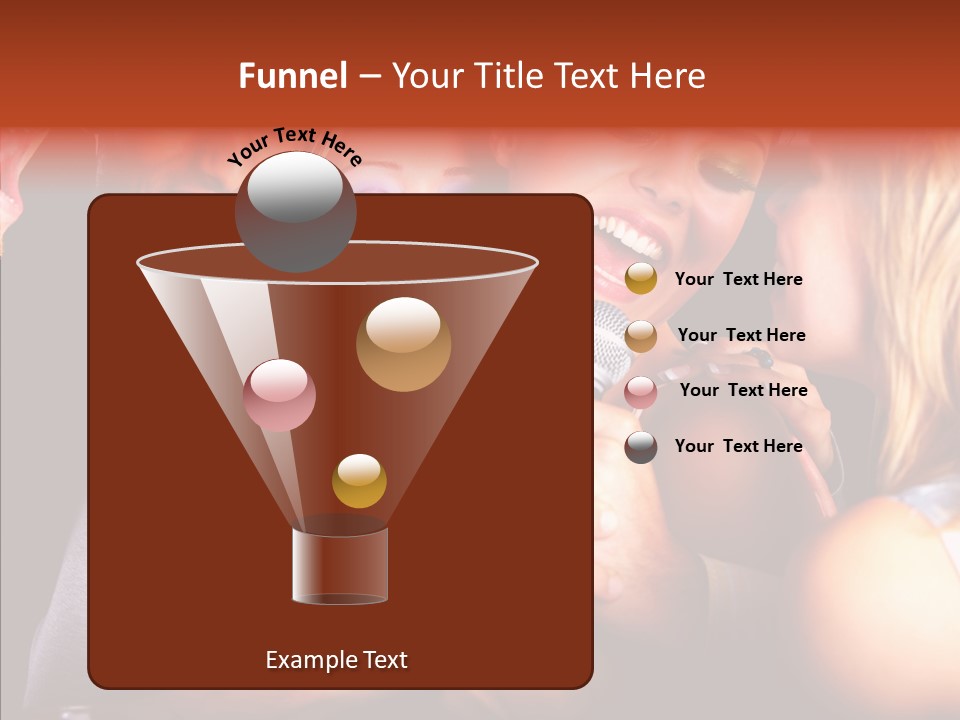 Funnel – Your Title Text Here

Your Text Here

Your Text Here

Your Text Here

Your Text Here

Your Text Here

Example Text